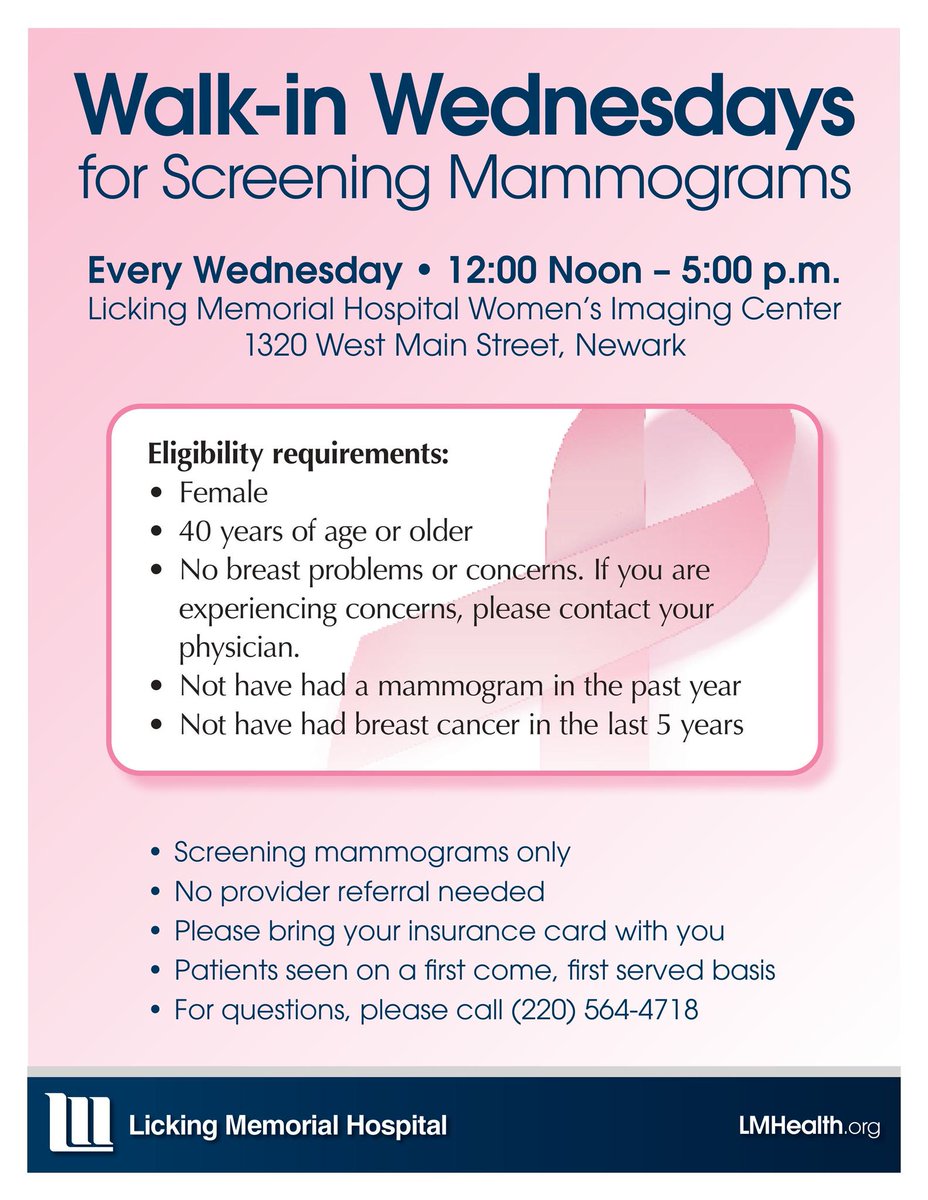 Walk-in Wednesdays
for Screening Mammograms

Every Wednesday • 12:00 Noon – 5:00 p.m.
Licking Memorial Hospital Women's Imaging Center
1320 West Main Street, Newark

Eligibility requirements:
• Female
• 40 years of age or older
• No breast problems or concerns. If you are experiencing concerns, please contact your physician.
• Not have had a mammogram in the past year
• Not have had breast cancer in the last 5 years

• Screening mammograms only
• No provider referral needed
• Please bring your insurance card with you
• Patients seen on a first come, first served basis
• For questions, please call (220) 564-4718

Licking Memorial Hospital
LMHealth.org